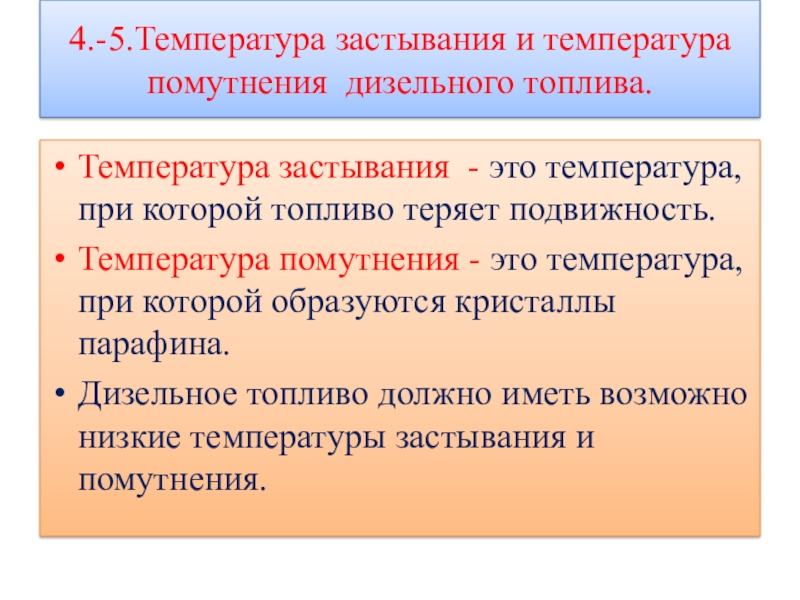 4.-5.Температура застывания и температура помутнения дизельного топлива.

• Температура застывания - это температура, при которой топливо теряет подвижность.

• Температура помутнения - это температура, при которой образуются кристаллы парафина.

• Дизельное топливо должно иметь возможно низкие температуры застывания и помутнения.